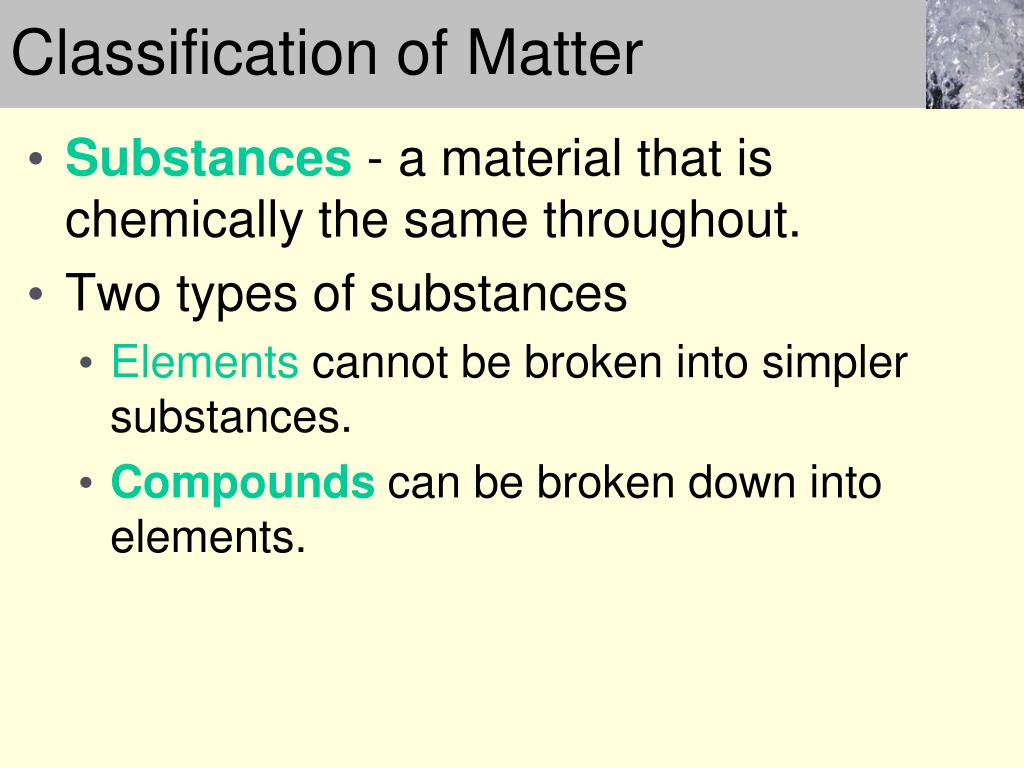 Classification of Matter

• Substances - a material that is chemically the same throughout.
• Two types of substances
 • Elements cannot be broken into simpler substances.
 • Compounds can be broken down into elements.